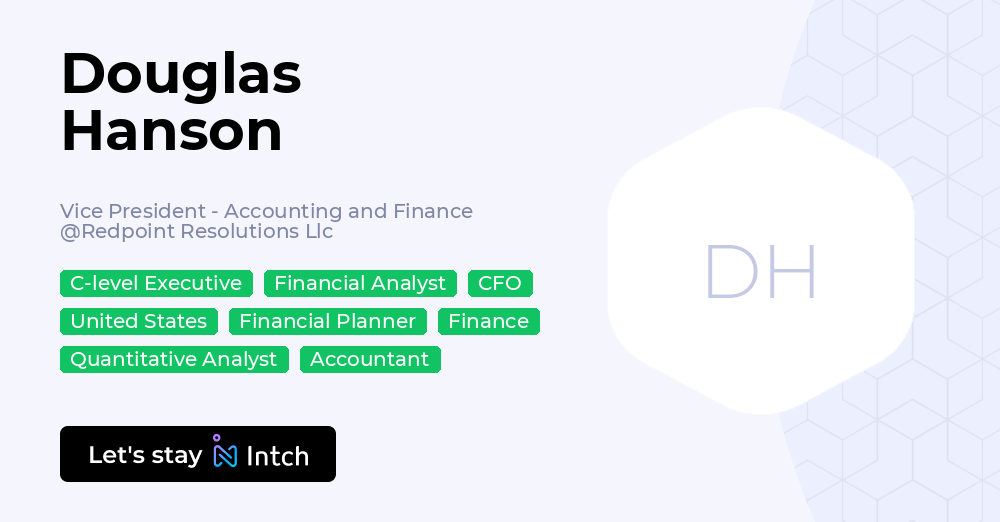 Douglas Hanson

Vice President - Accounting and Finance @Redpoint Resolutions Llc

C-level Executive
Financial Analyst
CFO
United States
Financial Planner
Finance
Quantitative Analyst
Accountant

Let's stay Intch

DH